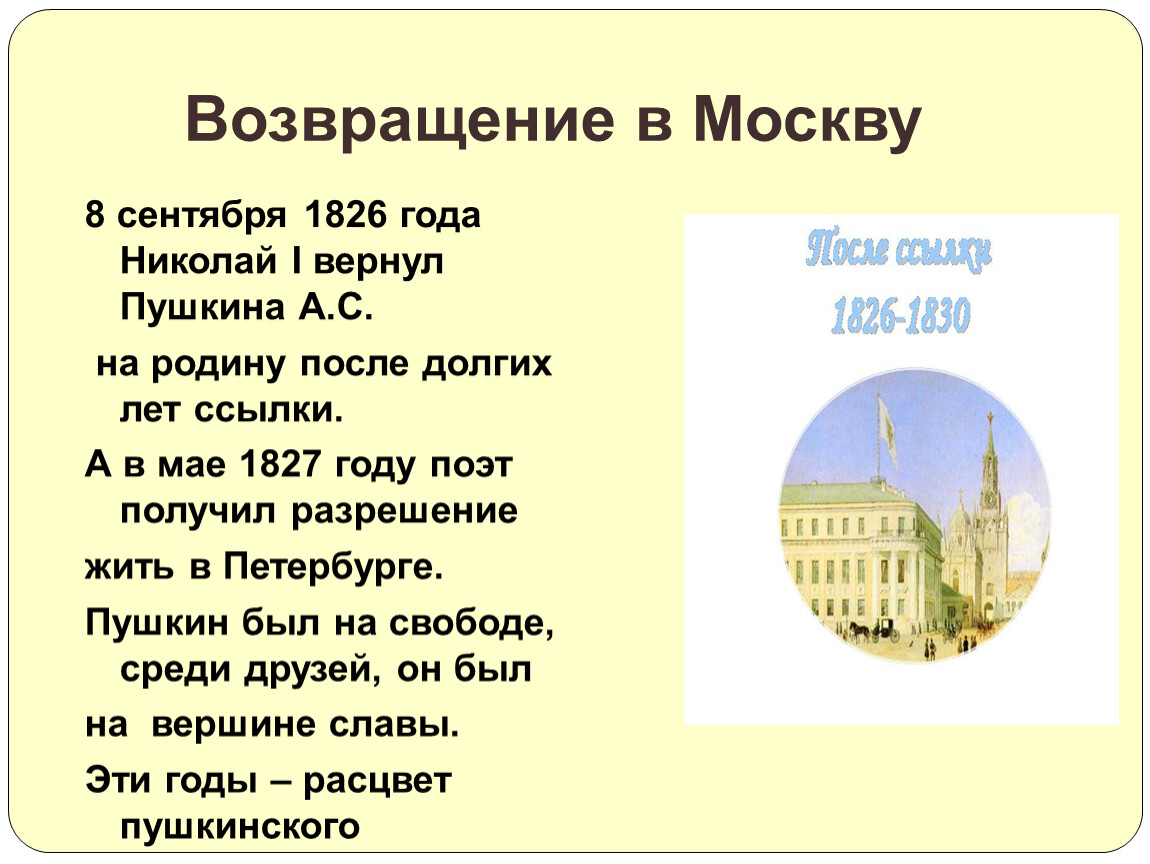 Возвращение в Москву

8 сентября 1826 года Николай I вернул Пушкина А.С.

на родину после долгих лет ссылки.

А в мае 1827 году поэт получил разрешение

жить в Петербурге.

Пушкин был на свободе, среди друзей, он был

на вершине славы.

Эти годы – расцвет пушкинского

После ссылки

1826-1830